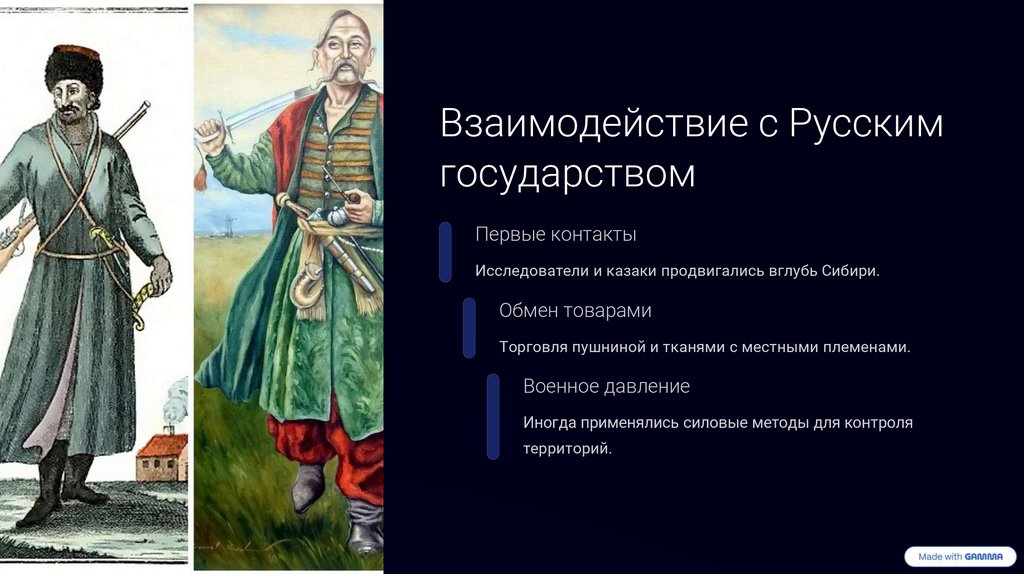 Взаимодействие с Русским государством

Первые контакты

Исследователи и казаки продвигались вглубь Сибири.

Обмен товарами

Торговля пушниной и тканями с местными племенами.

Военное давление

Иногда применялись силовые методы для контроля территорий.

Made with GAMMA